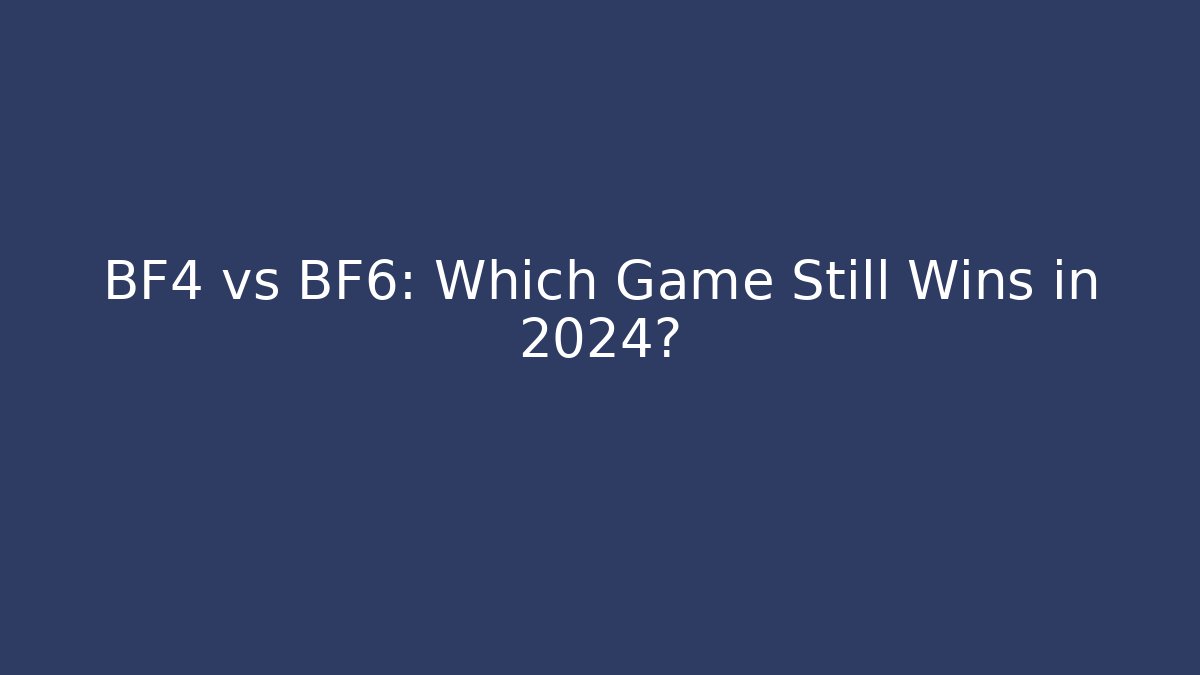 BF4 vs BF6: Which Game Still Wins in 2024?